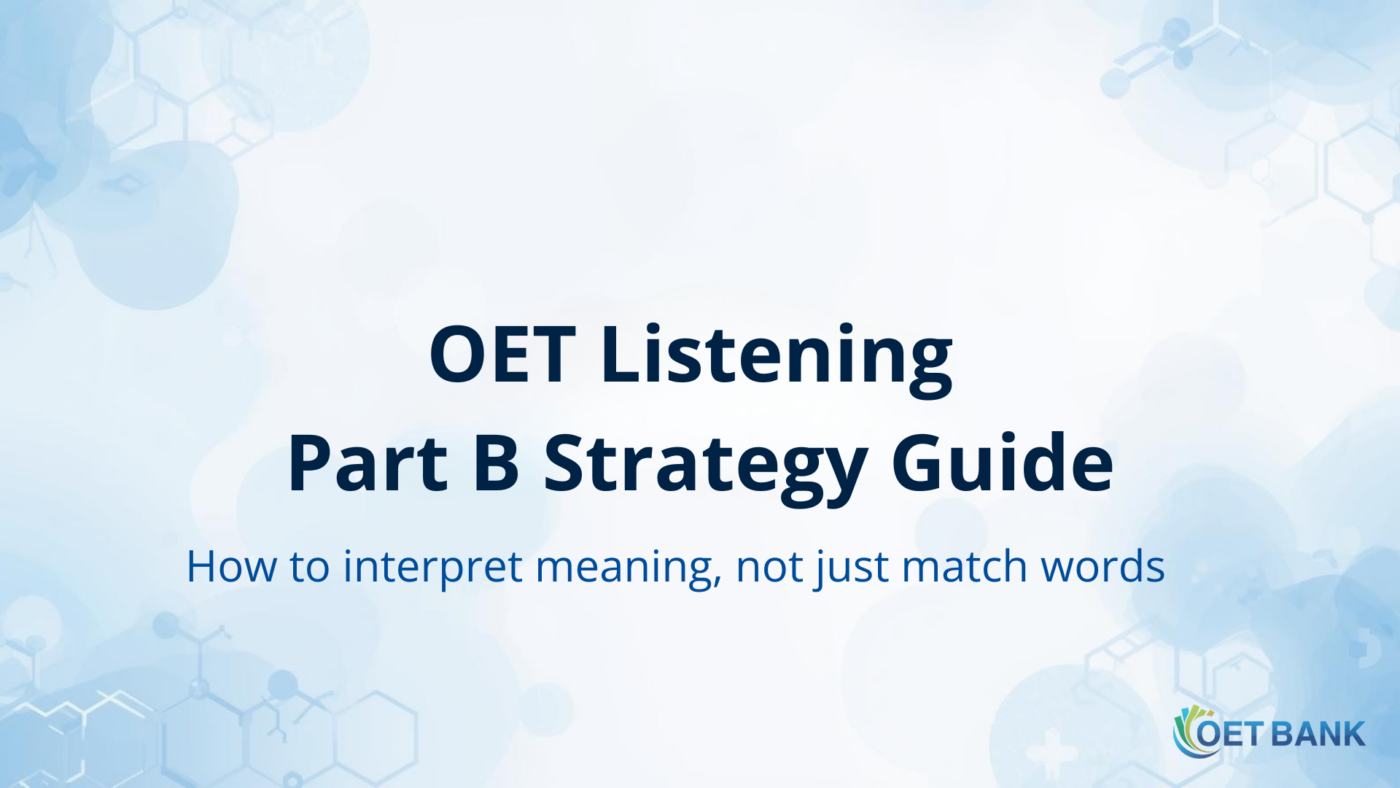 OET Listening
Part B Strategy Guide

How to interpret meaning, not just match words

OET BANK